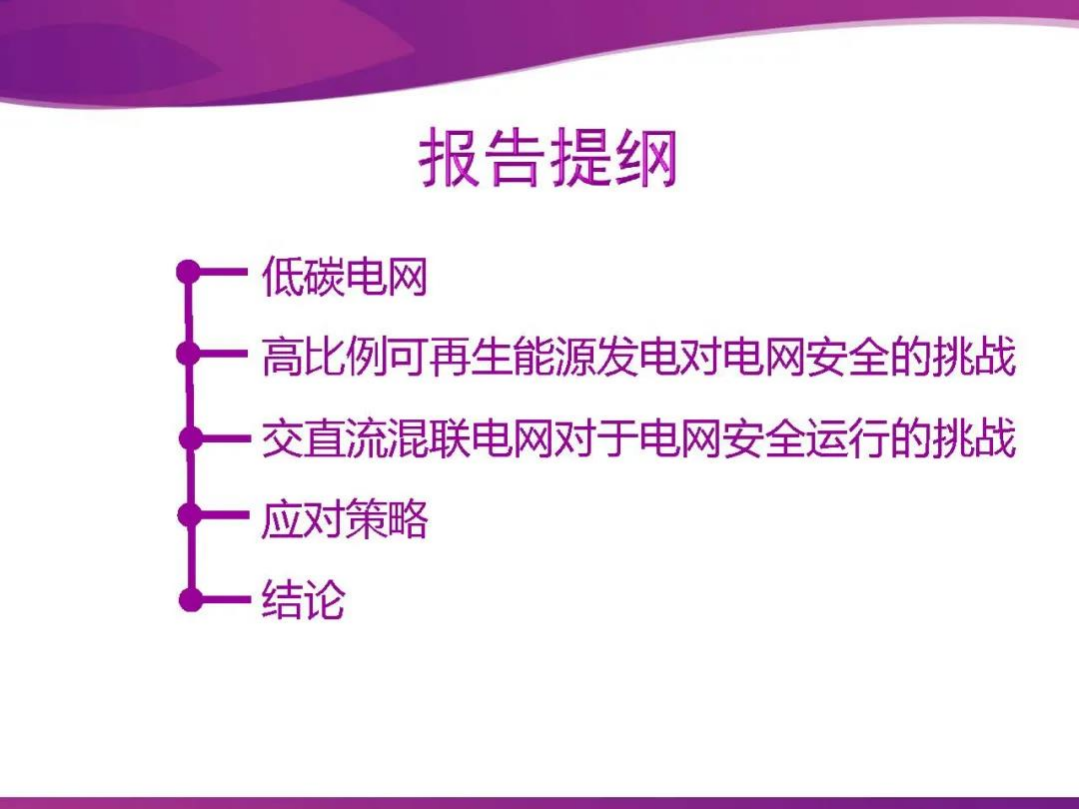 报告提纲

低碳电网

高比例可再生能源发电对电网安全的挑战

交直流混联电网对于电网安全运行的挑战

应对策略

结论